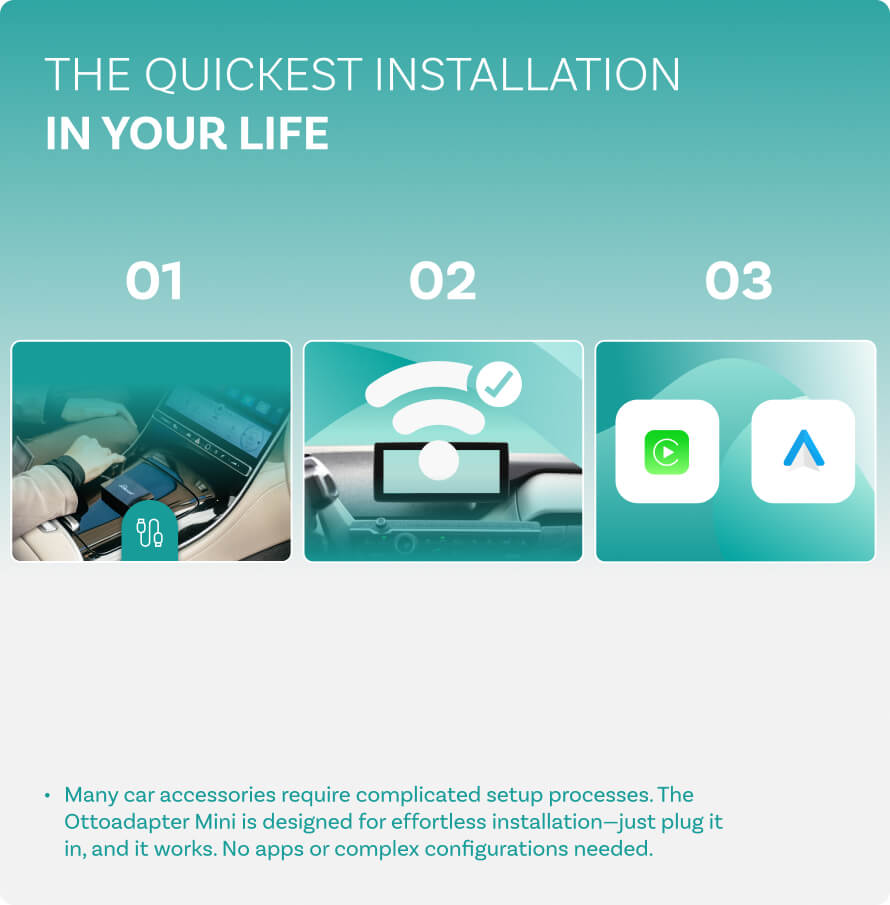 THE QUICKEST INSTALLATION
IN YOUR LIFE

01

02

03

• Many car accessories require complicated setup processes. The Ottoadapter Mini is designed for effortless installation—just plug it in, and it works. No apps or complex configurations needed.